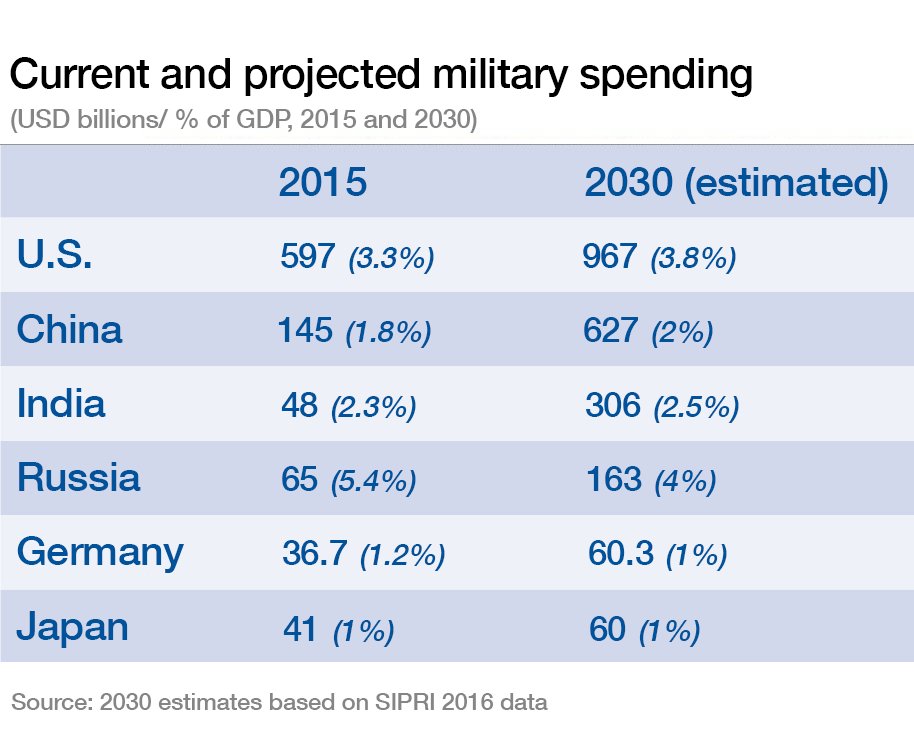 Current and projected military spending
(USD billions/ % of GDP, 2015 and 2030)

| | 2015 | 2030 (estimated) |
|---|---|---|
| U.S. | 597 (3.3%) | 967 (3.8%) |
| China | 145 (1.8%) | 627 (2%) |
| India | 48 (2.3%) | 306 (2.5%) |
| Russia | 65 (5.4%) | 163 (4%) |
| Germany | 36.7 (1.2%) | 60.3 (1%) |
| Japan | 41 (1%) | 60 (1%) |

Source: 2030 estimates based on SIPRI 2016 data